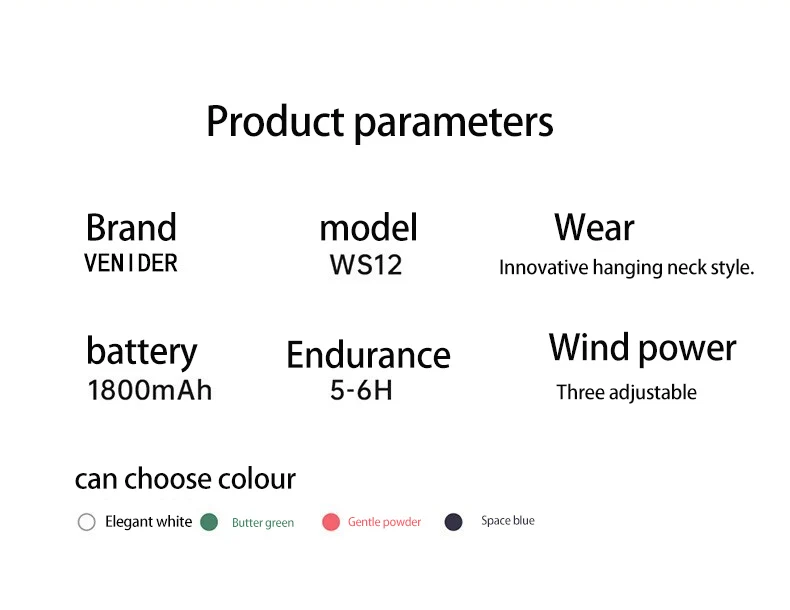 Product parameters

Brand
VENIDER

model
WS12

Wear
Innovative hanging neck style.

battery
1800mAh

Endurance
5-6H

Wind power
Three adjustable

can choose colour

Elegant white

Butter green

Gentle powder

Space blue